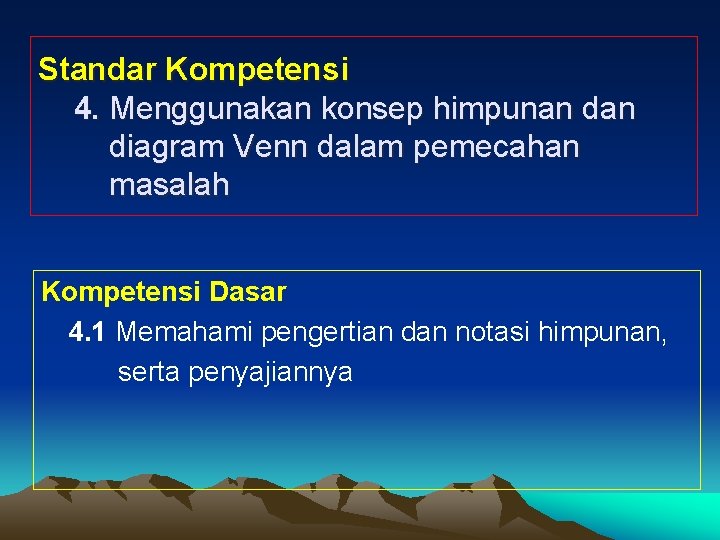 Standar Kompetensi

4. Menggunakan konsep himpunan dan diagram Venn dalam pemecahan masalah

Kompetensi Dasar

4.1 Memahami pengertian dan notasi himpunan, serta penyajiannya